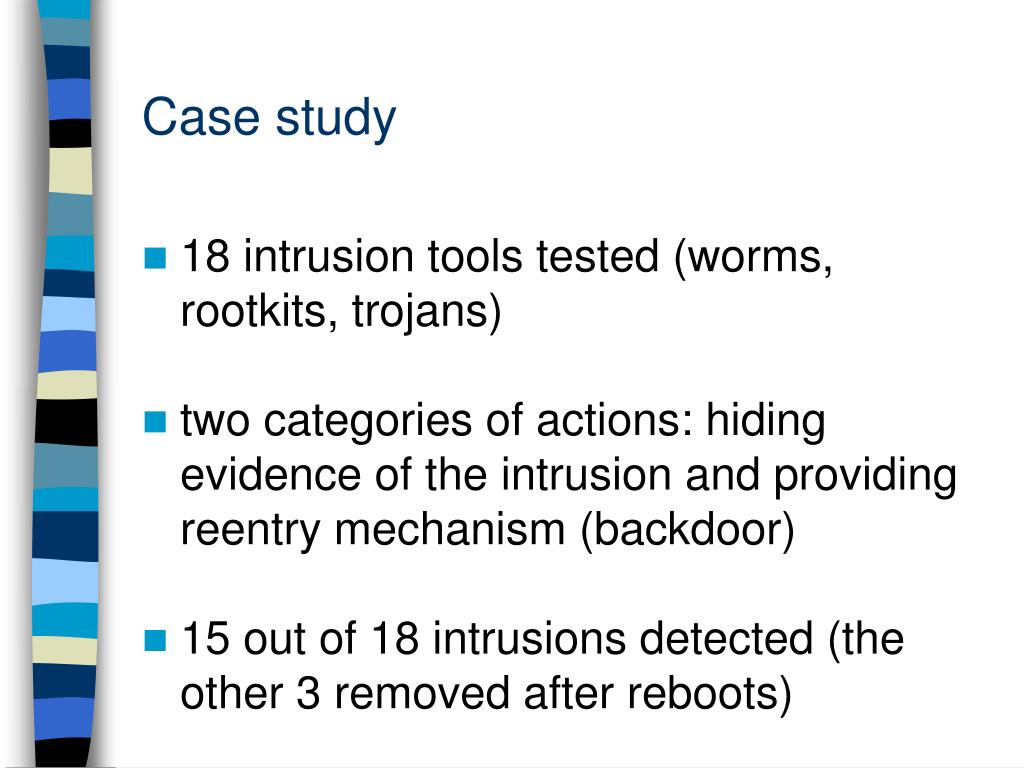 Case study

18 intrusion tools tested (worms, rootkits, trojans)

two categories of actions: hiding evidence of the intrusion and providing reentry mechanism (backdoor)

15 out of 18 intrusions detected (the other 3 removed after reboots)